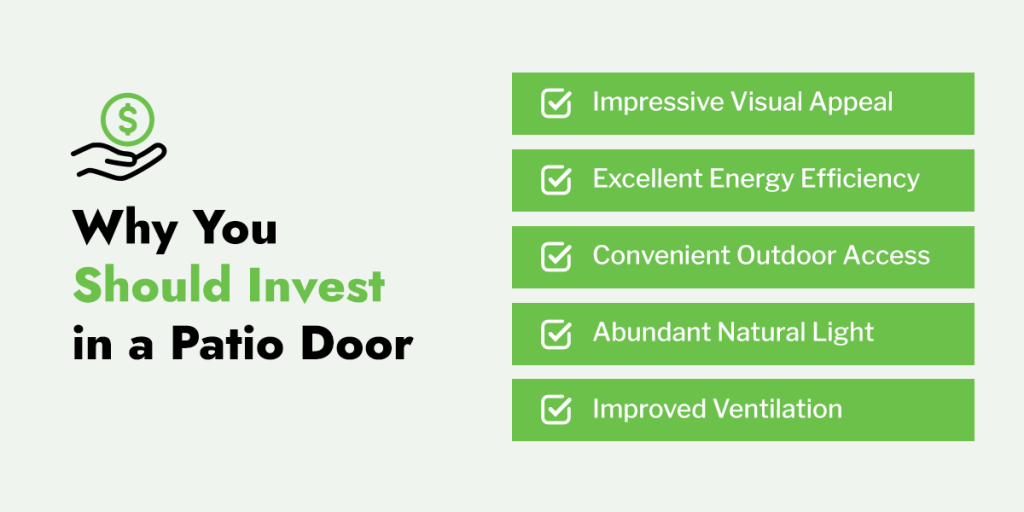 $

Why You Should Invest in a Patio Door

Impressive Visual Appeal

Excellent Energy Efficiency

Convenient Outdoor Access

Abundant Natural Light

Improved Ventilation